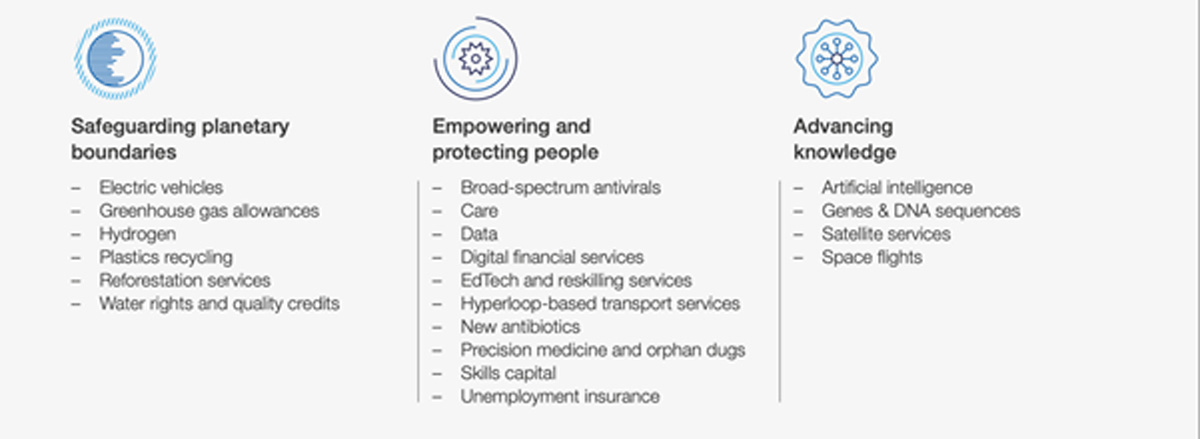 Safeguarding planetary boundaries

– Electric vehicles
– Greenhouse gas allowances
– Hydrogen
– Plastics recycling
– Reforestation services
– Water rights and quality credits

Empowering and protecting people

– Broad-spectrum antivirals
– Care
– Data
– Digital financial services
– EdTech and reskilling services
– Hyperloop-based transport services
– New antibiotics
– Precision medicine and orphan dugs
– Skills capital
– Unemployment insurance

Advancing knowledge

– Artificial intelligence
– Genes & DNA sequences
– Satellite services
– Space flights